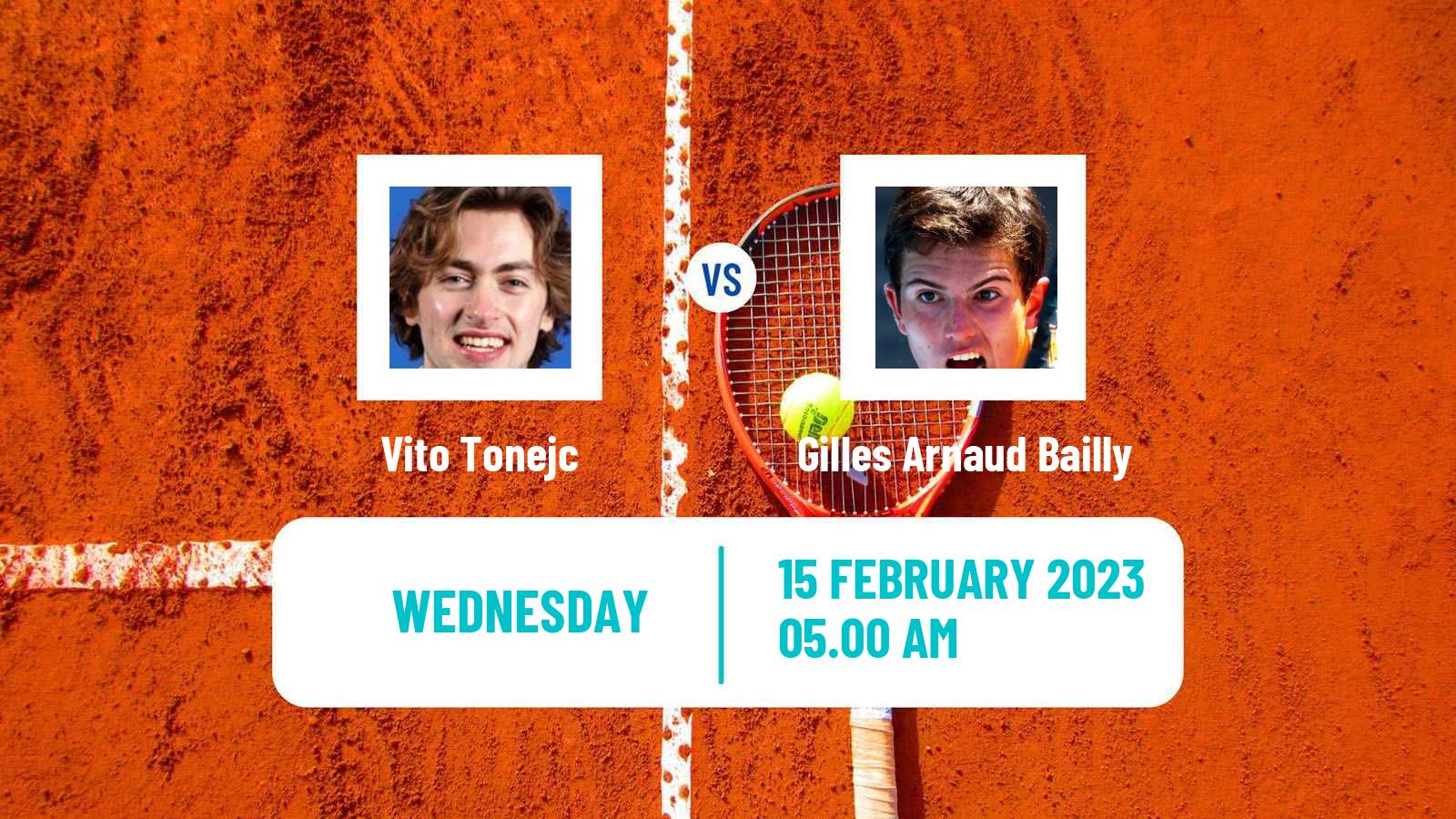 Vito Tonejc

VS

Gilles Arnaud Bailly

WEDNESDAY

15 FEBRUARY 2023
05.00 AM